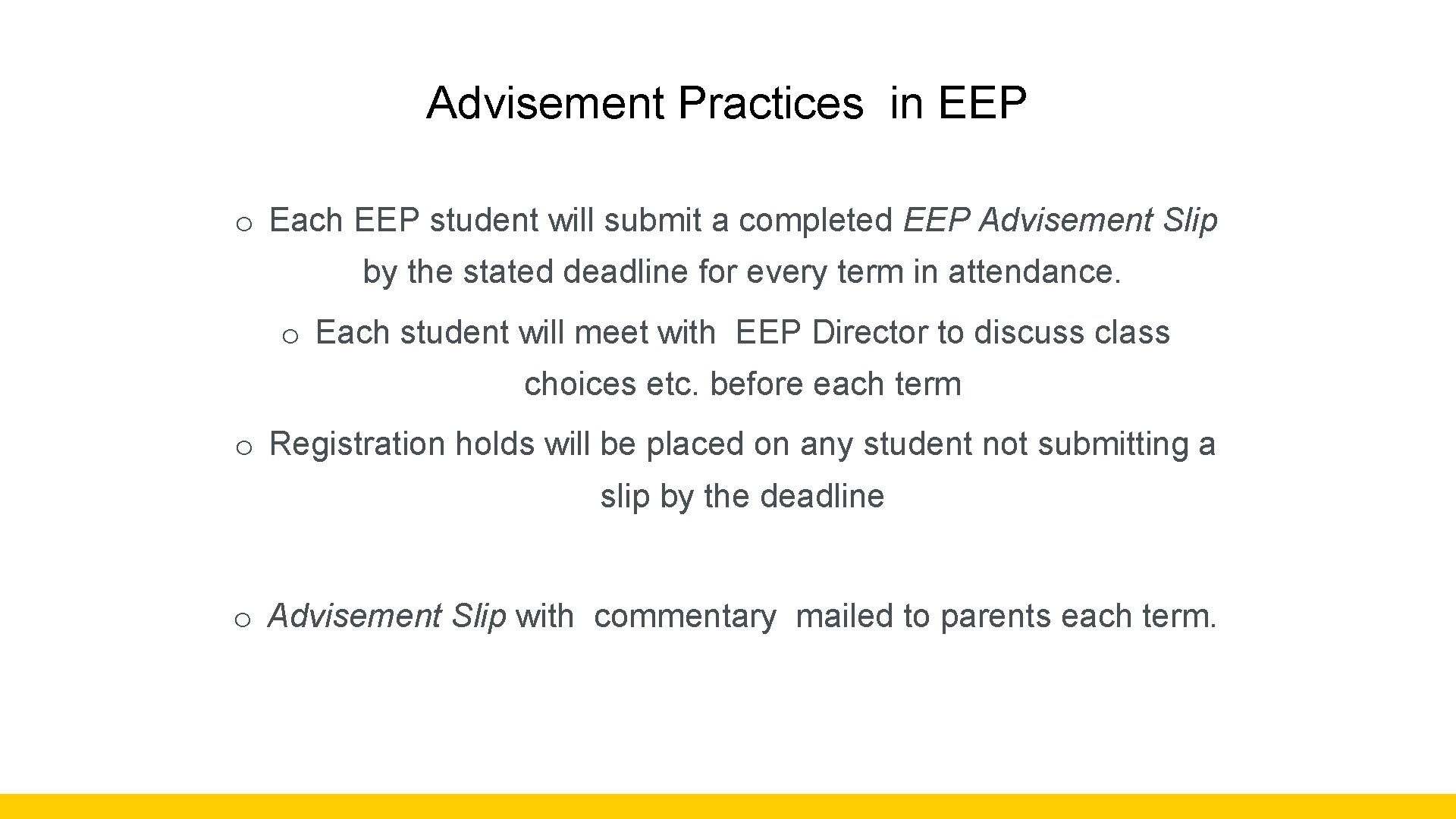 Advisement Practices  in EEP

o Each EEP student will submit a completed EEP Advisement Slip by the stated deadline for every term in attendance.

o Each student will meet with  EEP Director to discuss class choices etc. before each term

o Registration holds will be placed on any student not submitting a slip by the deadline

o Advisement Slip with  commentary  mailed to parents each term.